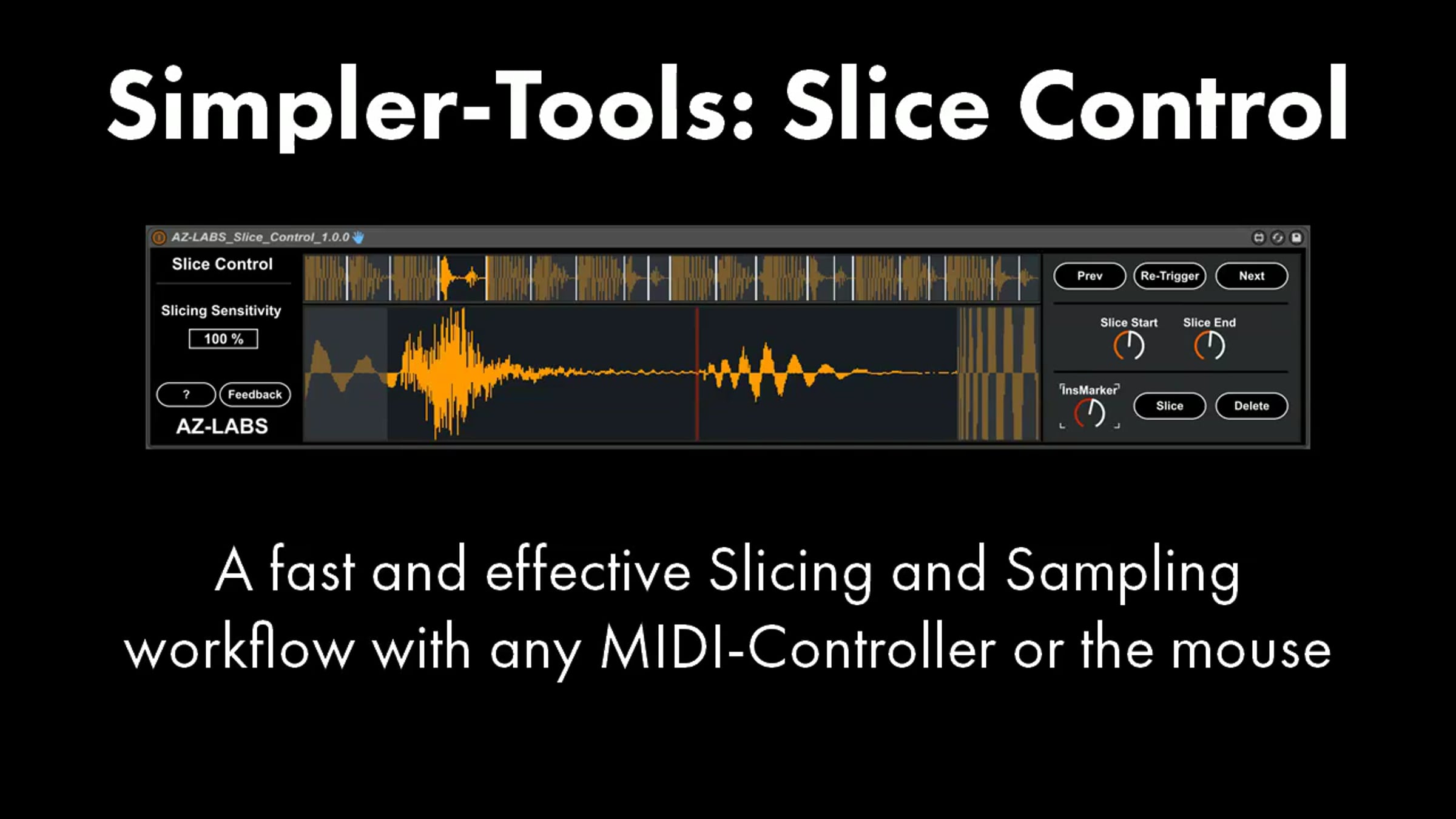 Simpler-Tools: Slice Control

AZ-LABS_Slice_Control_1.0.0

Slice Control

Slicing Sensitivity

100 %

?

Feedback

AZ-LABS

Prev

Re-Trigger

Next

Slice Start

Slice End

InsMarker

Slice

Delete

A fast and effective Slicing and Sampling workflow with any MIDI-Controller or the mouse